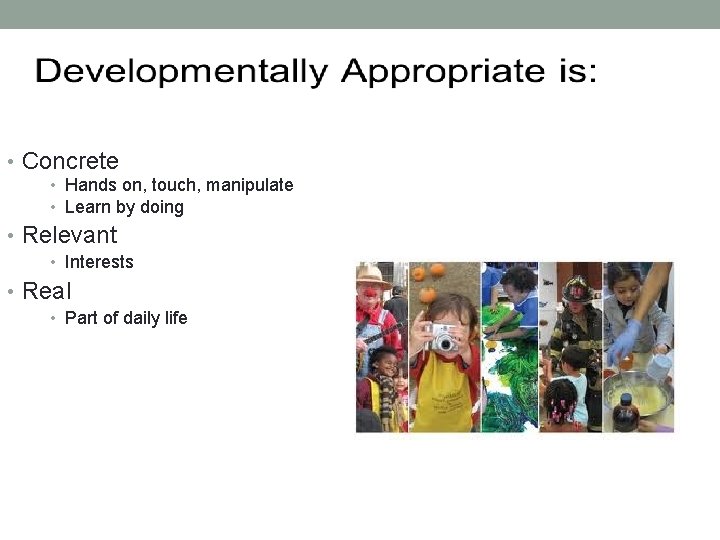 Developmentally Appropriate is:

• Concrete
  • Hands on, touch, manipulate
  • Learn by doing
• Relevant
  • Interests
• Real
  • Part of daily life